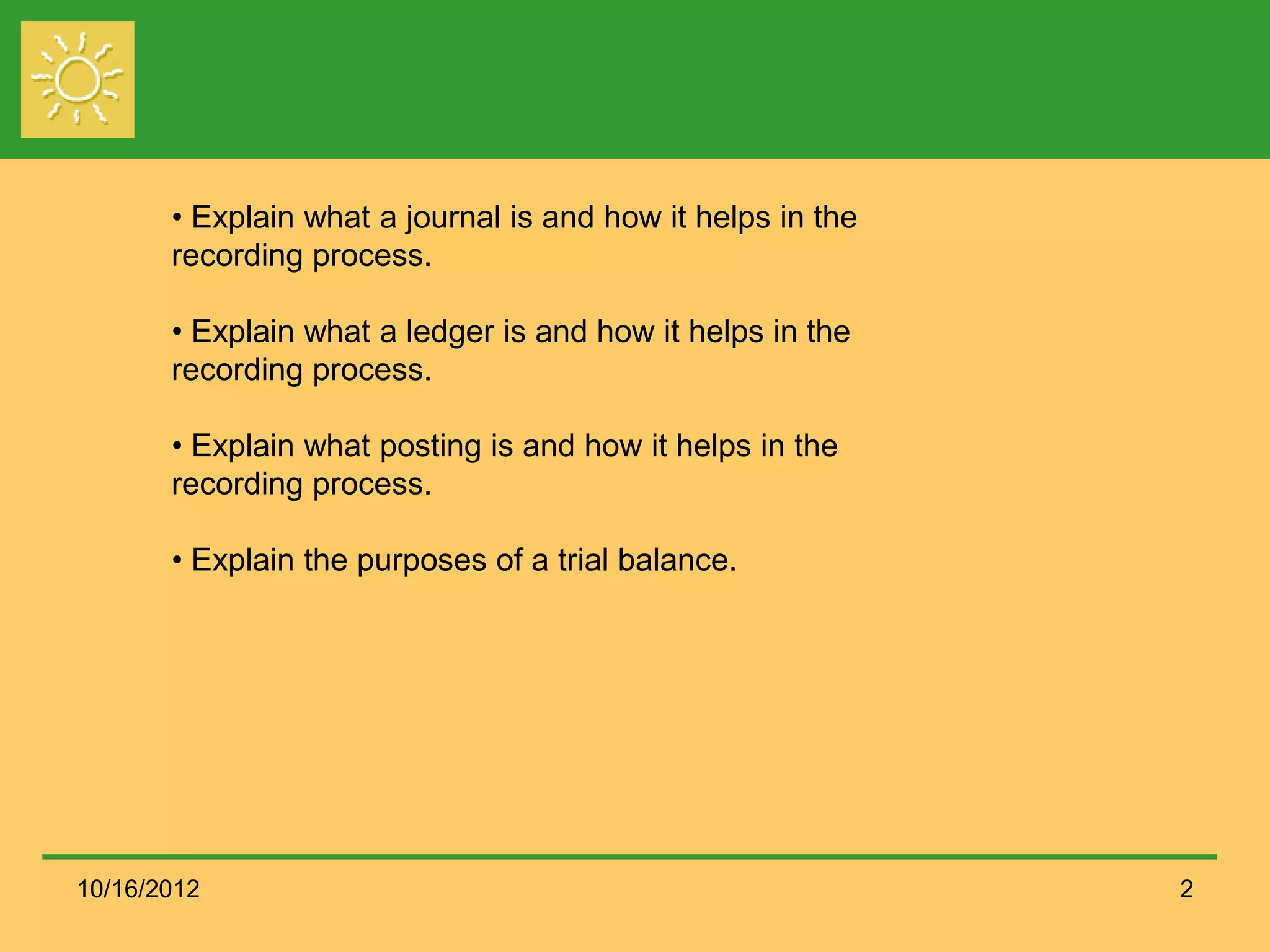 • Explain what a journal is and how it helps in the recording process.

• Explain what a ledger is and how it helps in the recording process.

• Explain what posting is and how it helps in the recording process.

• Explain the purposes of a trial balance.

10/16/2012

2